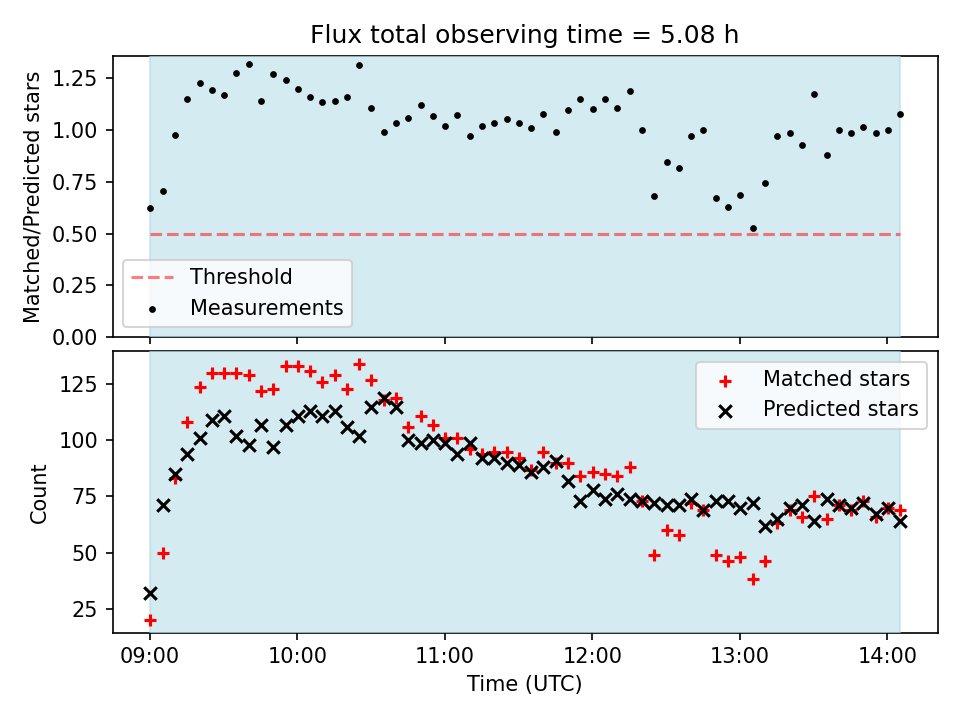 Flux total observing time = 5.08 h

Matched/Predicted stars

1.25
1.00
0.75
0.50
0.25
0.00

Threshold
Measurements

Count

125
100
75
50
25

Matched stars
Predicted stars

09:00
10:00
11:00
12:00
13:00
14:00

Time (UTC)